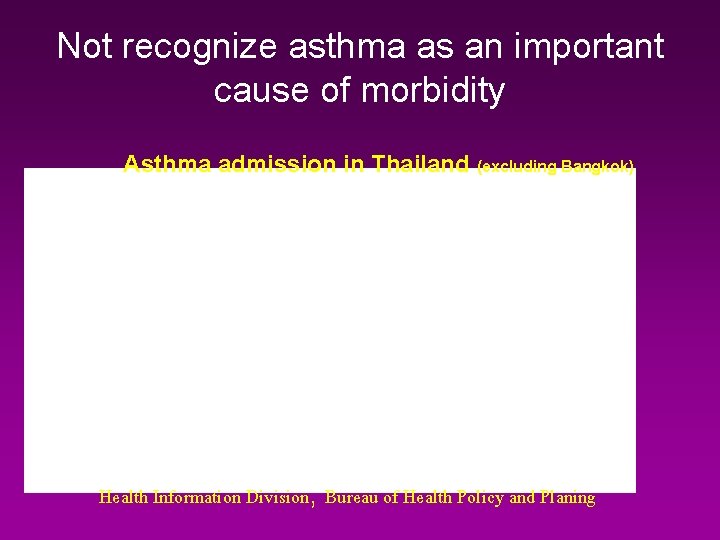 Not recognize asthma as an important cause of morbidity

Asthma admission in Thailand (excluding Bangkok)

Health Information Division, Bureau of Health Policy and Planing